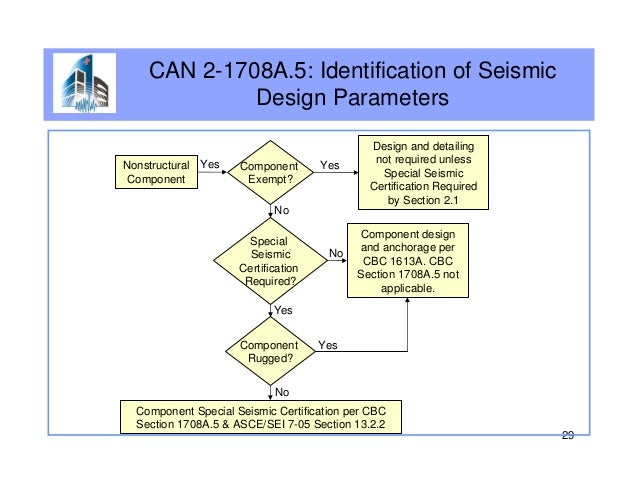 CAN 2-1708A.5: Identification of Seismic Design Parameters

Nonstructural Component

Yes

Component Exempt?

Yes

Design and detailing not required unless Special Seismic Certification Required by Section 2.1

No

Special Seismic Certification Required?

No

Component design and anchorage per CBC 1613A. CBC Section 1708A.5 not applicable.

Yes

Component Rugged?

Yes

No

Component Special Seismic Certification per CBC Section 1708A.5 & ASCE/SEI 7-05 Section 13.2.2

29